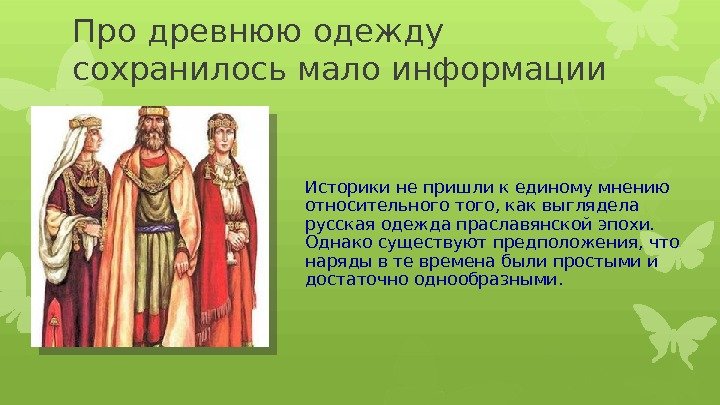 Про древнюю одежду сохранилось мало информации

Историки не пришли к единому мнению относительного того, как выглядела русская одежда праславянской эпохи. Однако существуют предположения, что наряды в те времена были простыми и достаточно однообразными.